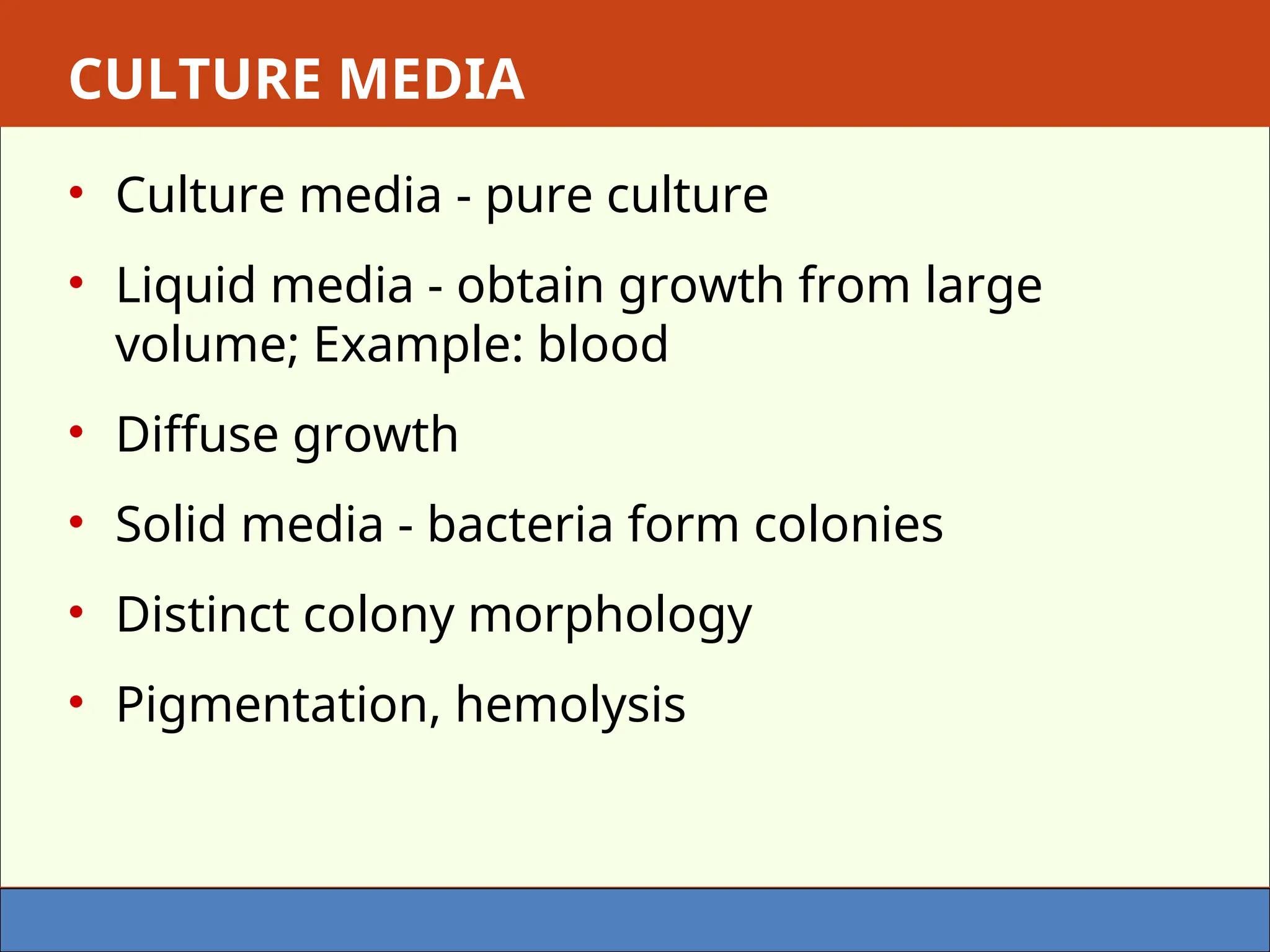 CULTURE MEDIA

• Culture media - pure culture

• Liquid media - obtain growth from large volume; Example: blood

• Diffuse growth

• Solid media - bacteria form colonies

• Distinct colony morphology

• Pigmentation, hemolysis